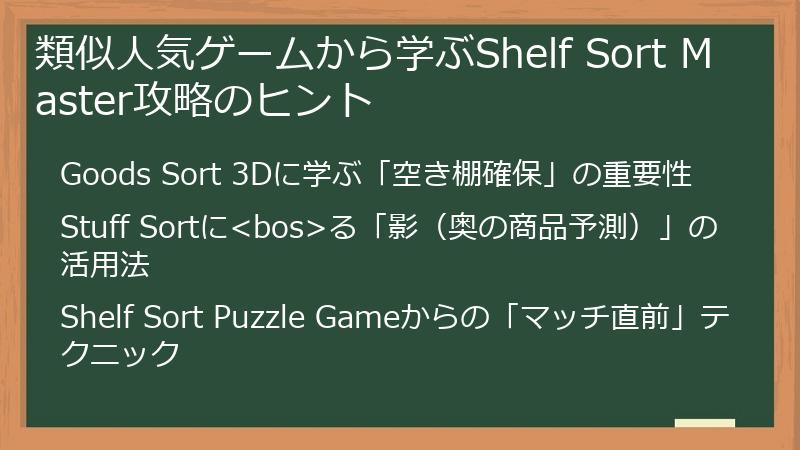 類似人気ゲームから学ぶShelf Sort Master攻略のヒント

Goods Sort 3Dに学ぶ「空き棚確保」の重要性

Stuff Sortに<bos>る「影（奥の商品予測）」の活用法

Shelf Sort Puzzle Gameからの「マッチ直前」テクニック